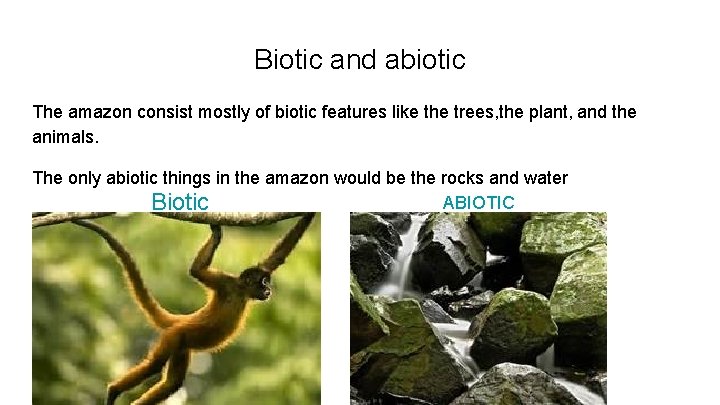 Biotic and abiotic

The amazon consist mostly of biotic features like the trees,the plant, and the animals.

The only abiotic things in the amazon would be the rocks and water

Biotic

ABIOTIC